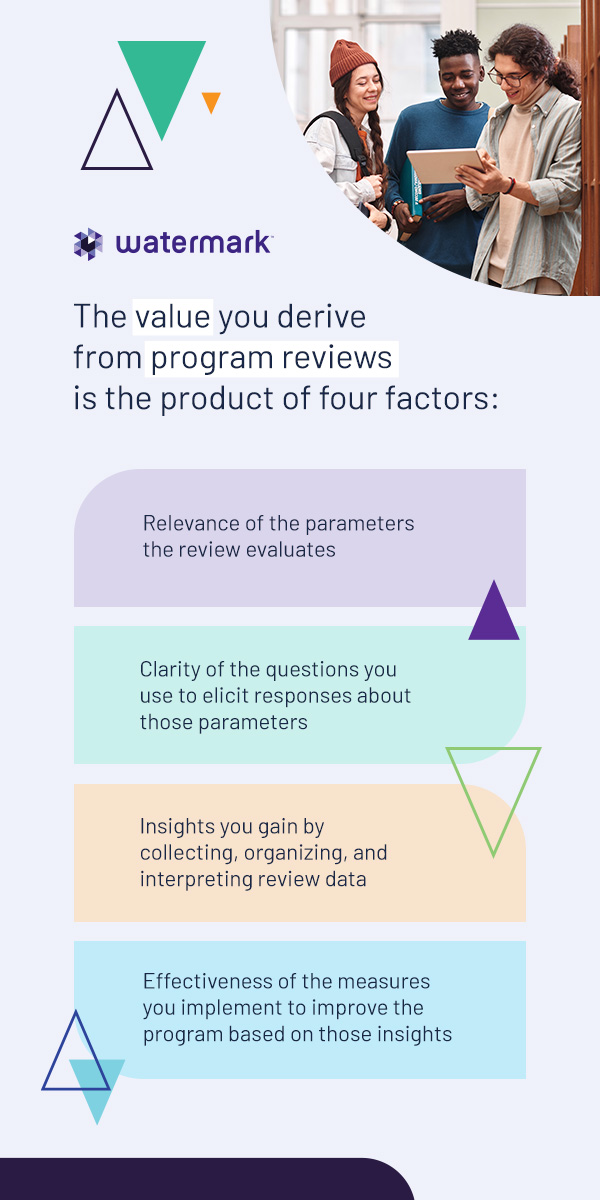 watermark

The value you derive from program reviews is the product of four factors:

Relevance of the parameters the review evaluates

Clarity of the questions you use to elicit responses about those parameters

Insights you gain by collecting, organizing, and interpreting review data

Effectiveness of the measures you implement to improve the program based on those insights